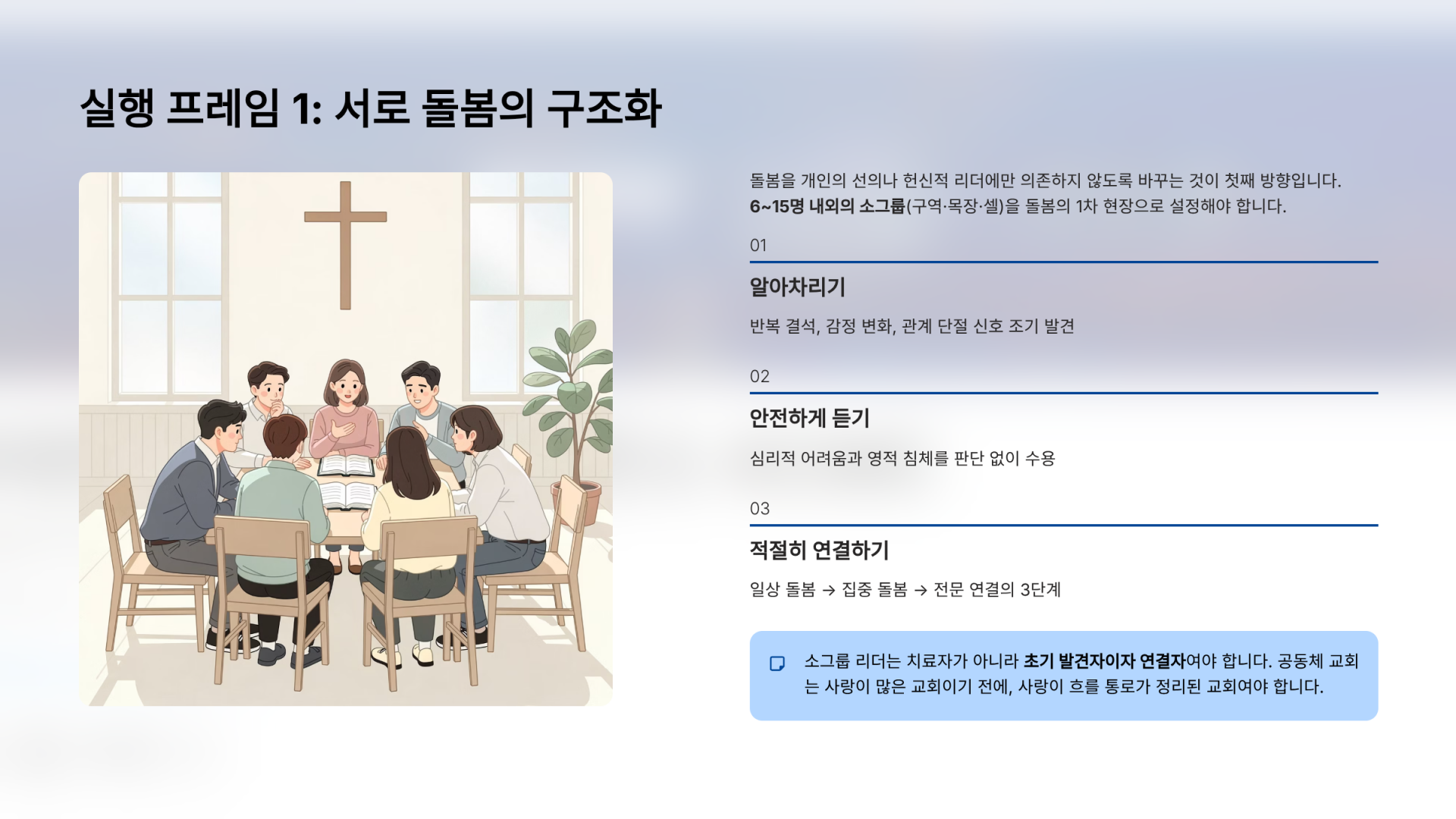 실행 프레임 1: 서로 돌봄의 구조화

돌봄을 개인의 선의나 헌신적 리더에만 의존하지 않도록 바꾸는 것이 첫째 방향입니다. 6~15명 내외의 소그룹(구역·목장·셀)을 돌봄의 1차 현장으로 설정해야 합니다.

01

알아차리기

반복 결석, 감정 변화, 관계 단절 신호 조기 발견

02

안전하게 듣기

심리적 어려움과 영적 침체를 판단 없이 수용

03

적절히 연결하기

일상 돌봄 → 집중 돌봄 → 전문 연결의 3단계

소그룹 리더는 치료자가 아니라 초기 발견자이자 연결자여야 합니다. 공동체 교회는 사랑이 많은 교회이기 전에, 사랑이 흐를 통로가 정리된 교회여야 합니다.